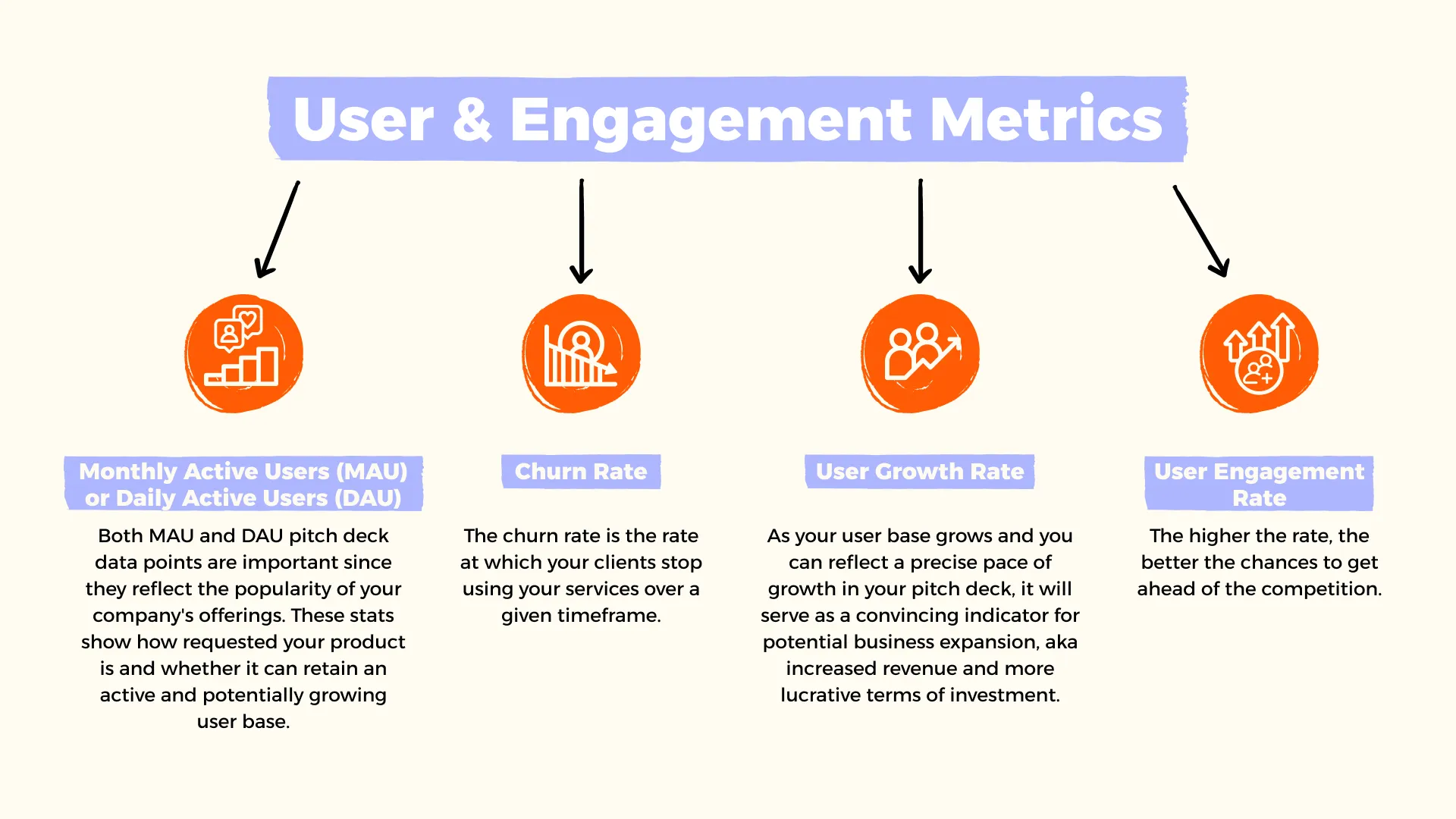 User & Engagement Metrics

Monthly Active Users (MAU) or Daily Active Users (DAU)

Both MAU and DAU pitch deck data points are important since they reflect the popularity of your company's offerings. These stats show how requested your product is and whether it can retain an active and potentially growing user base.

Churn Rate

The churn rate is the rate at which your clients stop using your services over a given timeframe.

User Growth Rate

As your user base grows and you can reflect a precise pace of growth in your pitch deck, it will serve as a convincing indicator for potential business expansion, aka increased revenue and more lucrative terms of investment.

User Engagement Rate

The higher the rate, the better the chances to get ahead of the competition.